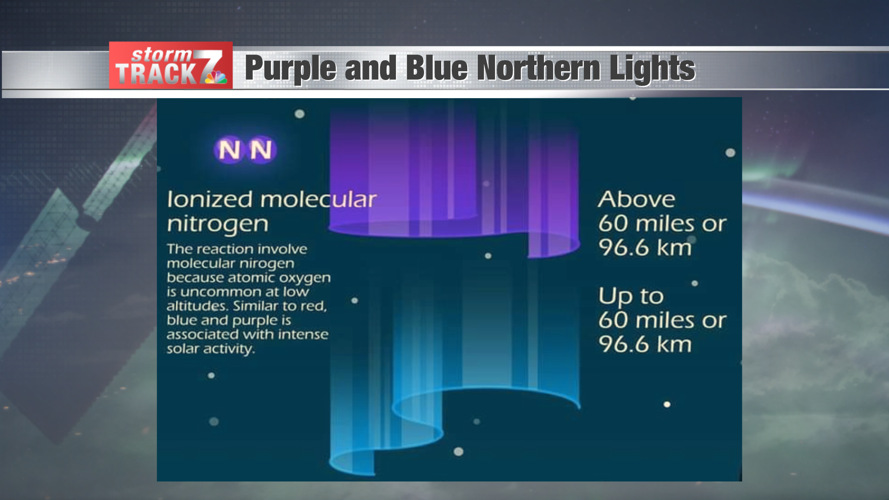 storm TRACK 7

Purple and Blue Northern Lights

N N

Ionized molecular nitrogen

The reaction involve molecular nirogen because atomic oxygen is uncommon at low altitudes. Similar to red, blue and purple is associated with intense solar activity.

Above 60 miles or 96.6 km

Up to 60 miles or 96.6 km